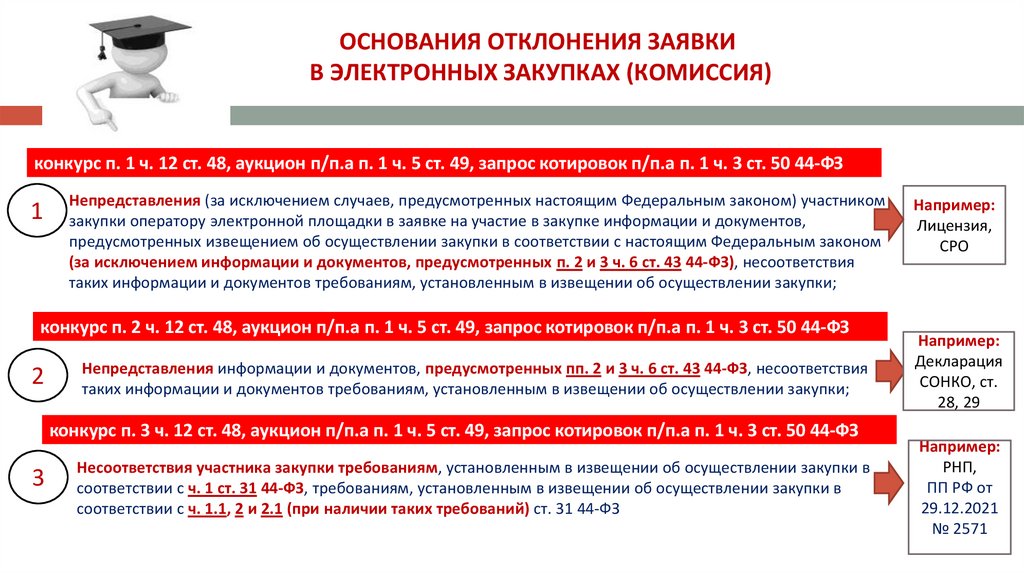 ОСНОВАНИЯ ОТКЛОНЕНИЯ ЗАЯВКИ В ЭЛЕКТРОННЫХ ЗАКУПКАХ (КОМИССИЯ)

конкурс п. 1 ч. 12 ст. 48, аукцион п/п.а п. 1 ч. 5 ст. 49, запрос котировок п/п.а п. 1 ч. 3 ст. 50 44-ФЗ

1

Непредставления (за исключением случаев, предусмотренных настоящим Федеральным законом) участником закупки оператору электронной площадки в заявке на участие в закупке информации и документов, предусмотренных извещением об осуществлении закупки в соответствии с настоящим Федеральным законом (за исключением информации и документов, предусмотренных п. 2 и 3 ч. 6 ст. 43 44-ФЗ), несоответствия таких информации и документов требованиям, установленным в извещении об осуществлении закупки;

Например: Лицензия, СРО

конкурс п. 2 ч. 12 ст. 48, аукцион п/п.а п. 1 ч. 5 ст. 49, запрос котировок п/п.а п. 1 ч. 3 ст. 50 44-ФЗ

2

Непредставления информации и документов, предусмотренных пп. 2 и 3 ч. 6 ст. 43 44-ФЗ, несоответствия таких информации и документов требованиям, установленным в извещении об осуществлении закупки;

Например: Декларация СОНКО, ст. 28, 29

конкурс п. 3 ч. 12 ст. 48, аукцион п/п.а п. 1 ч. 5 ст. 49, запрос котировок п/п.а п. 1 ч. 3 ст. 50 44-ФЗ

3

Несоответствия участника закупки требованиям, установленным в извещении об осуществлении закупки в соответствии с ч. 1 ст. 31 44-ФЗ, требованиям, установленным в извещении об осуществлении закупки в соответствии с ч. 1.1, 2 и 2.1 (при наличии таких требований) ст. 31 44-ФЗ

Например: РНП, ПП РФ от 29.12.2021 № 2571